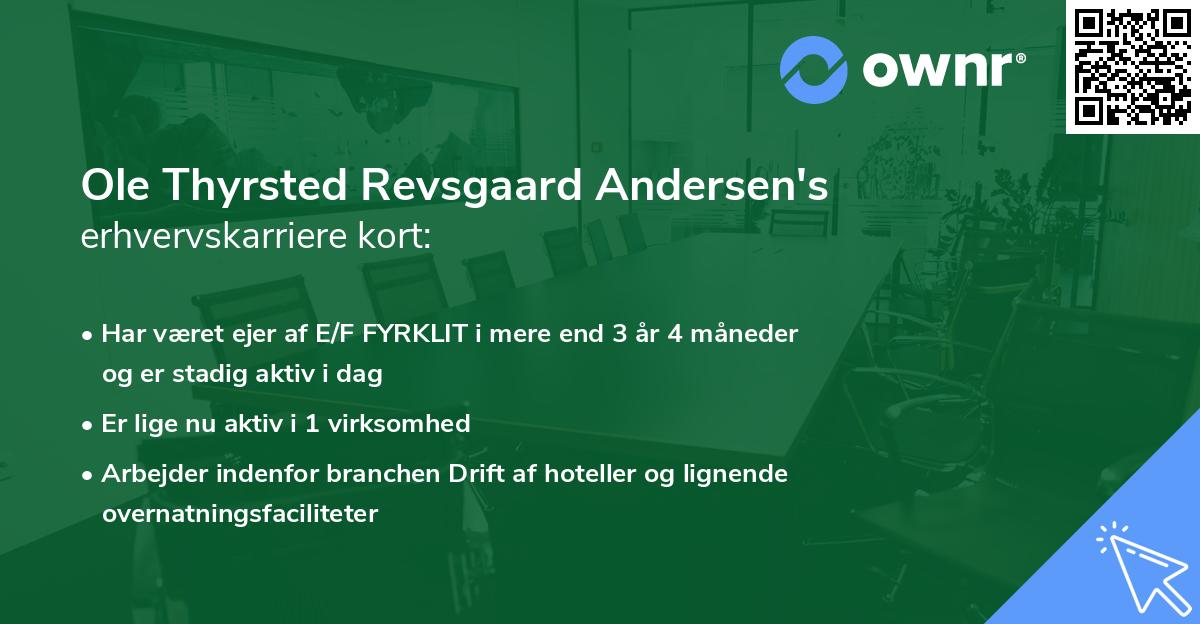 ownr®

Ole Thyrsted Revsgaard Andersen's
erhvervskarriere kort:

• Har været ejer af E/F FYRKLIT i mere end 3 år 4 måneder og er stadig aktiv i dag
• Er lige nu aktiv i 1 virksomhed
• Arbejder indenfor branchen Drift af hoteller og lignende overnatningsfaciliteter